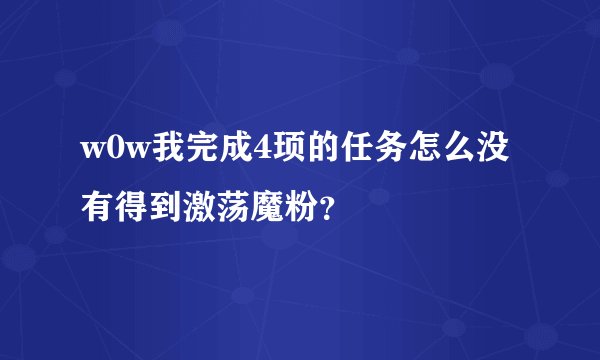 w0w我完成4项的任务怎么没有得到激荡魔粉?